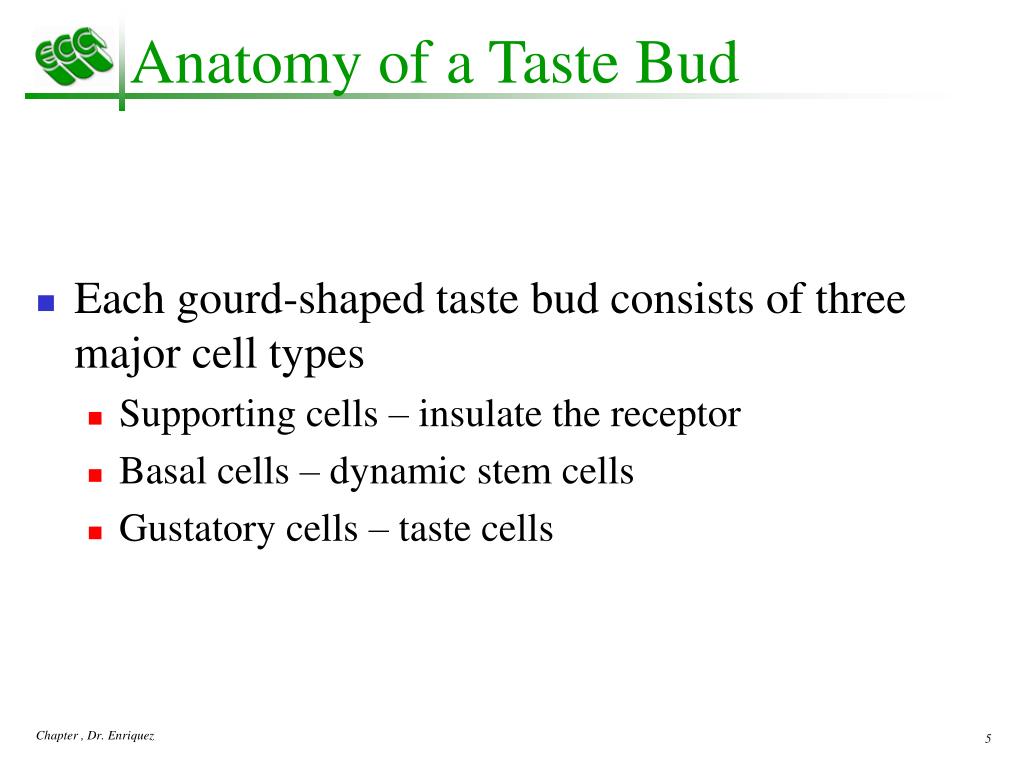 ECC

Anatomy of a Taste Bud

Each gourd-shaped taste bud consists of three major cell types

Supporting cells – insulate the receptor

Basal cells – dynamic stem cells

Gustatory cells – taste cells

Chapter , Dr. Enriquez

5